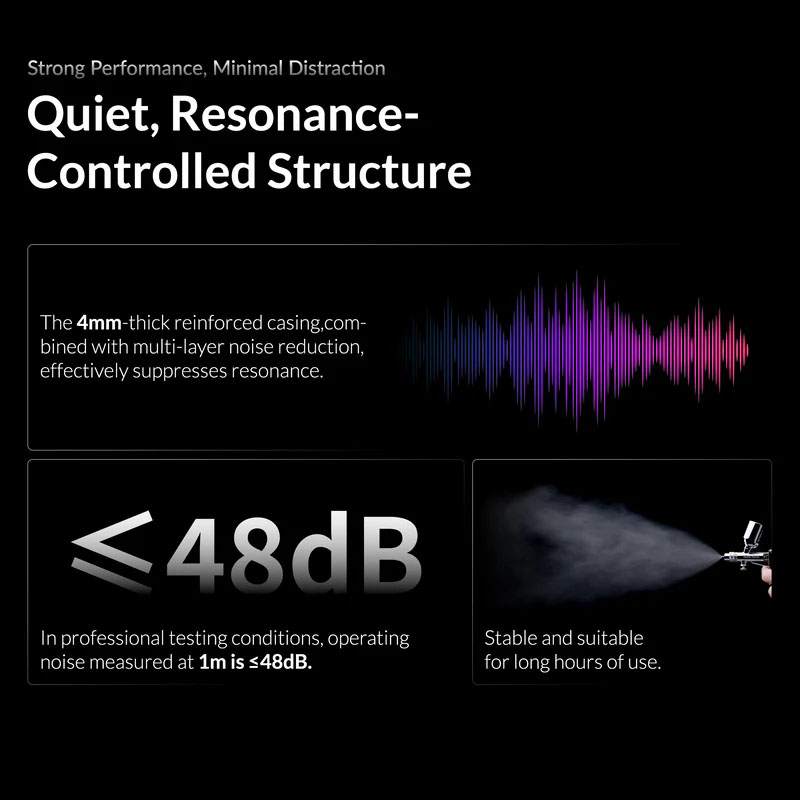 Strong Performance, Minimal Distraction

Quiet, Resonance-Controlled Structure

The 4mm-thick reinforced casing,combined with multi-layer noise reduction, effectively suppresses resonance.

≤48dB

In professional testing conditions, operating noise measured at 1m is ≤48dB.

Stable and suitable for long hours of use.